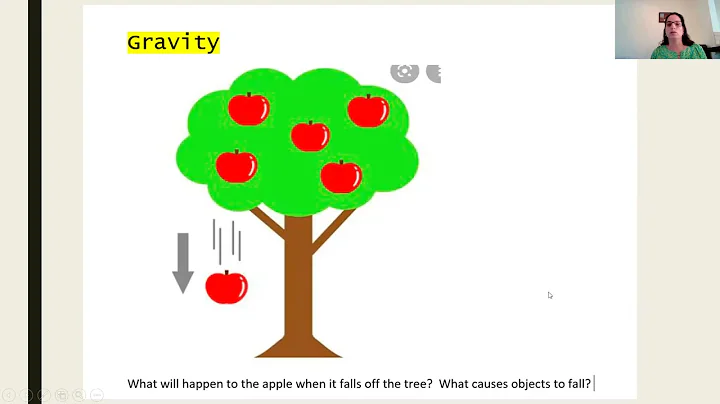 Gravity

What will happen to the apple when it falls off the tree? What causes objects to fall?